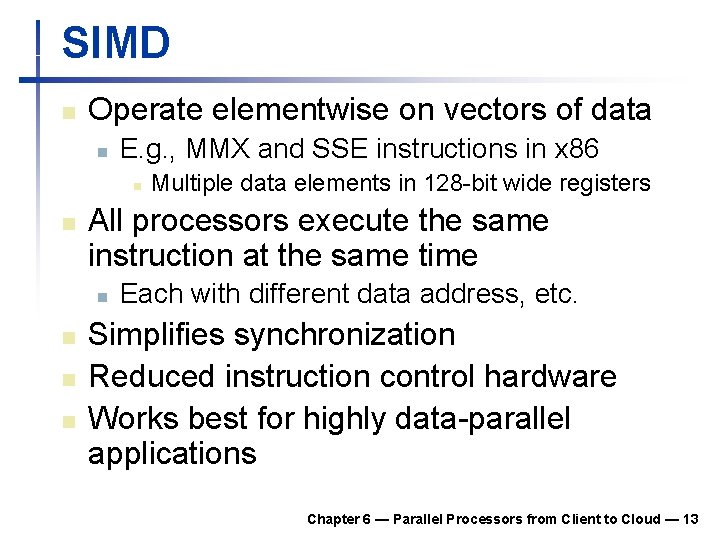 SIMD

- Operate elementwise on vectors of data
  - E.g., MMX and SSE instructions in x86
    - Multiple data elements in 128-bit wide registers
- All processors execute the same instruction at the same time
  - Each with different data address, etc.
- Simplifies synchronization
- Reduced instruction control hardware
- Works best for highly data-parallel applications

Chapter 6 — Parallel Processors from Client to Cloud — 13